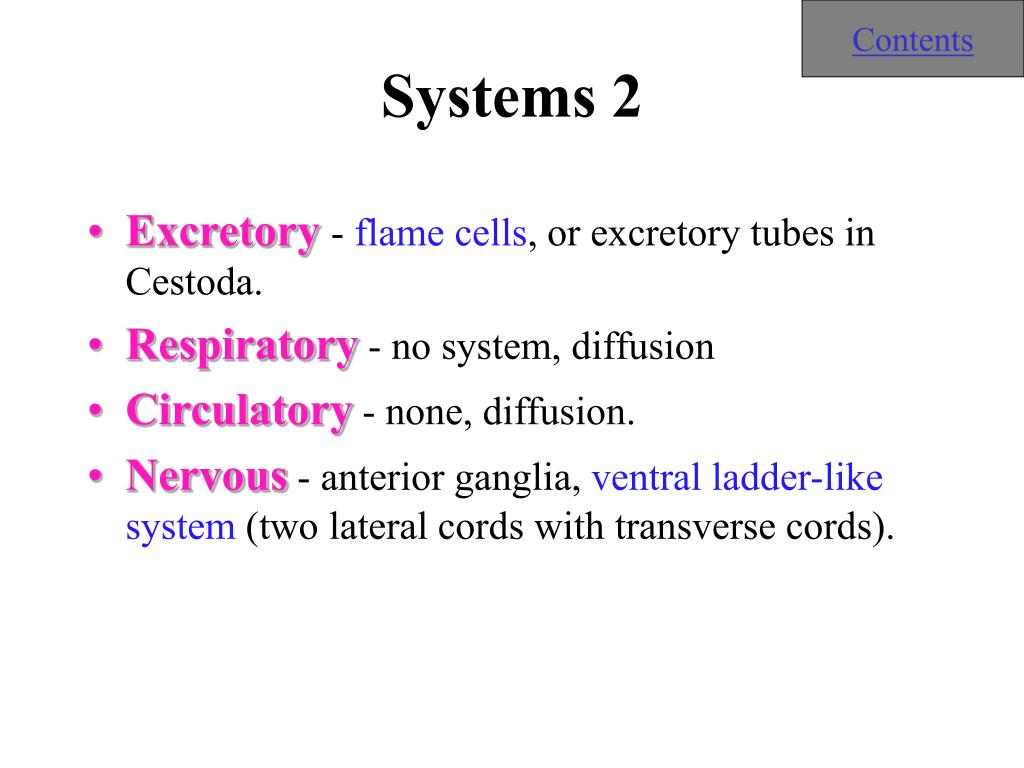 Contents

Systems 2

• Excretory - flame cells, or excretory tubes in Cestoda.
• Respiratory - no system, diffusion
• Circulatory - none, diffusion.
• Nervous - anterior ganglia, ventral ladder-like system (two lateral cords with transverse cords).